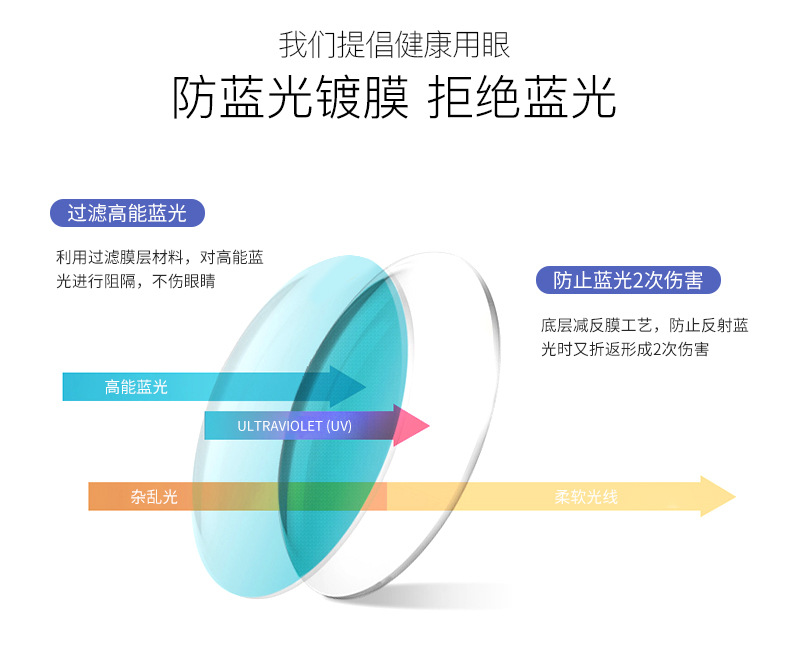 我们提倡健康用眼

防蓝光镀膜 拒绝蓝光

过滤高能蓝光

利用过滤膜层材料，对高能蓝光进行阻隔，不伤眼睛

防止蓝光2次伤害

底层减反膜工艺，防止反射蓝光时又折返形成2次伤害

高能蓝光

ULTRAVIOLET (UV)

杂乱光

柔软光线